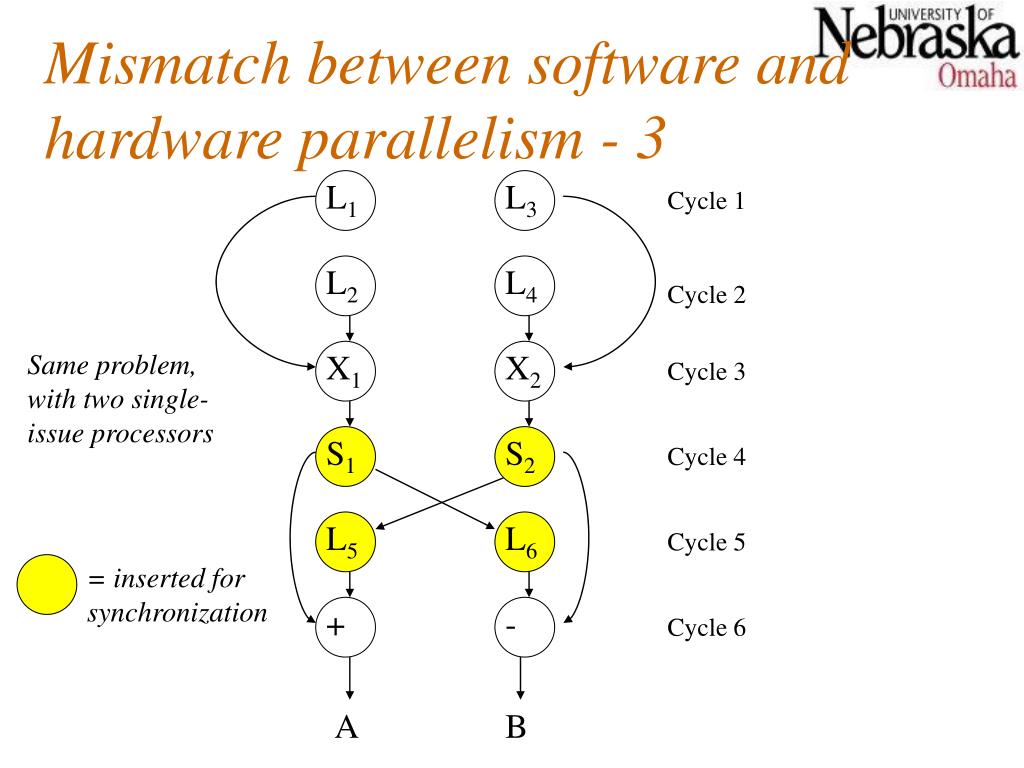 UNIVERSITY OF Nebraska Omaha

Mismatch between software and hardware parallelism - 3

$L_1$ $L_3$ Cycle 1

$L_2$ $L_4$ Cycle 2

Same problem, with two single-issue processors

$X_1$ $X_2$ Cycle 3

$S_1$ $S_2$ Cycle 4

$L_5$ $L_6$ Cycle 5

= inserted for synchronization

+ - Cycle 6

A B